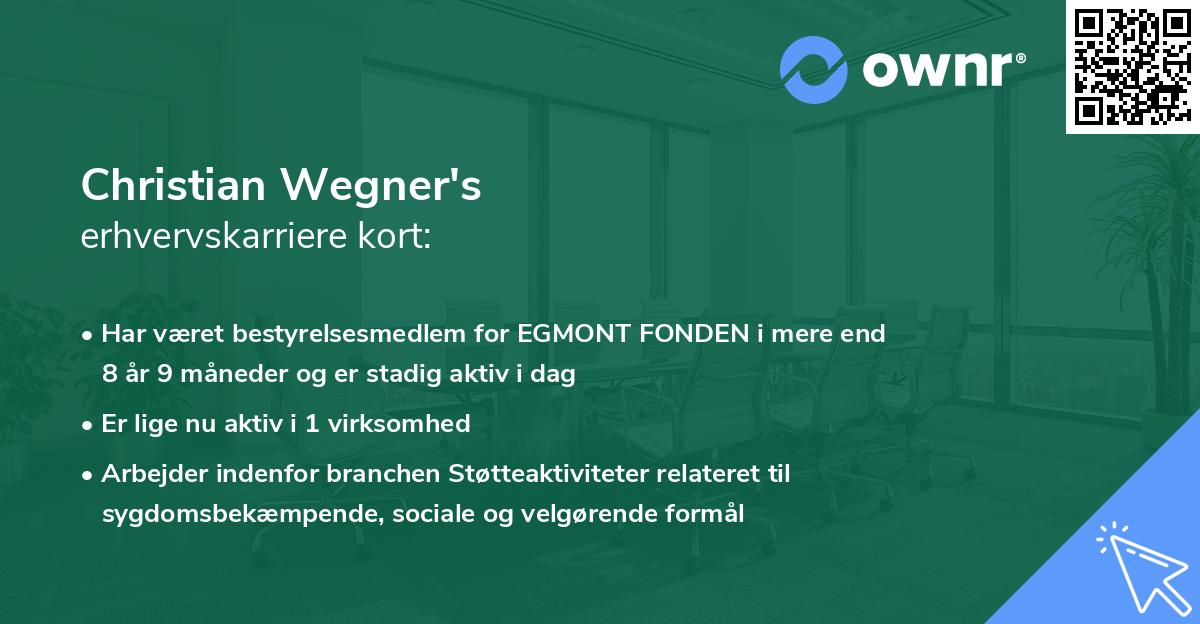 ownr®

Christian Wegner's
erhvervskarriere kort:

• Har været bestyrelsesmedlem for EGMONT FONDEN i mere end 8 år 9 måneder og er stadig aktiv i dag
• Er lige nu aktiv i 1 virksomhed
• Arbejder indenfor branchen Støtteaktiviteter relateret til sygdomsbekæmpende, sociale og velgørende formål